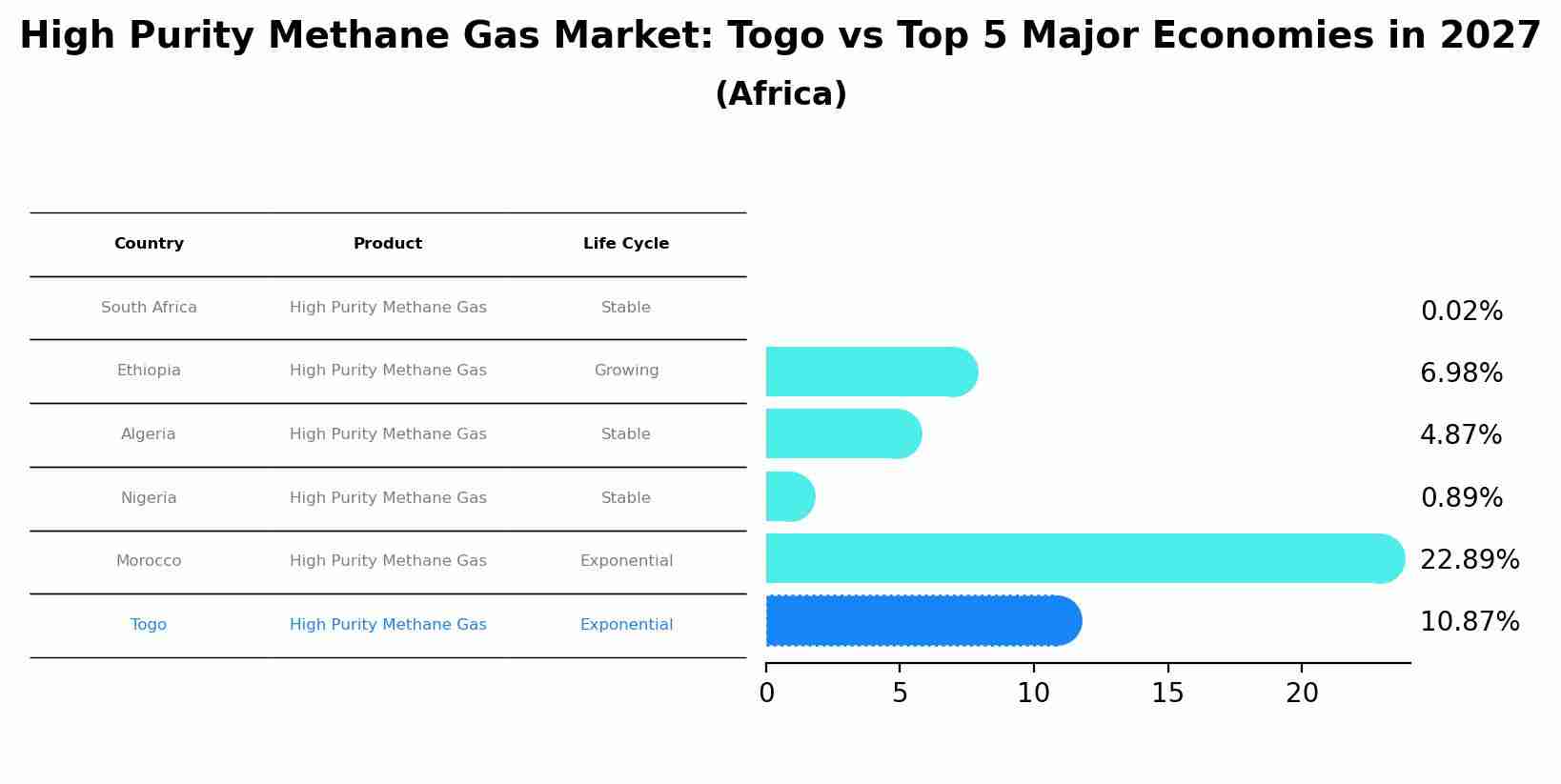 High Purity Methane Gas Market: Togo vs Top 5 Major Economies in 2027
(Africa)

| Country | Product | Life Cycle |
|---|---|---|
| South Africa | High Purity Methane Gas | Stable |
| Ethiopia | High Purity Methane Gas | Growing |
| Algeria | High Purity Methane Gas | Stable |
| Nigeria | High Purity Methane Gas | Stable |
| Morocco | High Purity Methane Gas | Exponential |
| Togo | High Purity Methane Gas | Exponential |

0.02%
6.98%
4.87%
0.89%
22.89%
10.87%

0 5 10 15 20